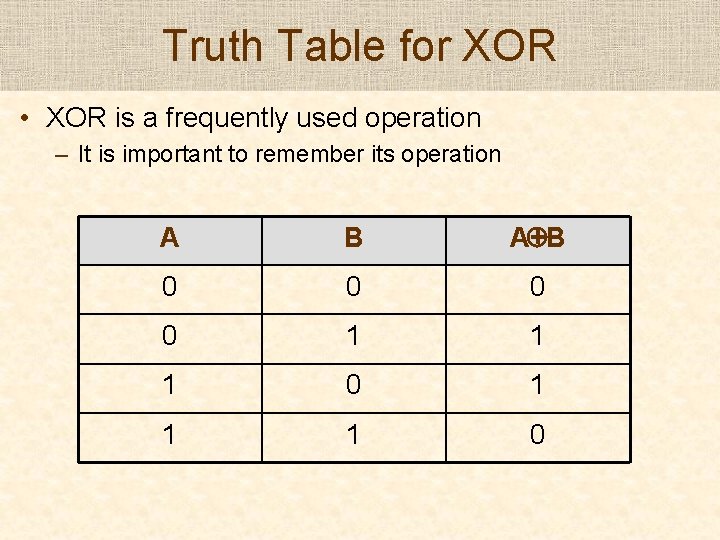 Truth Table for XOR

• XOR is a frequently used operation
– It is important to remember its operation

| A | B | $A \oplus B$ |
|---|---|---|
| 0 | 0 | 0 |
| 0 | 1 | 1 |
| 1 | 0 | 1 |
| 1 | 1 | 0 |